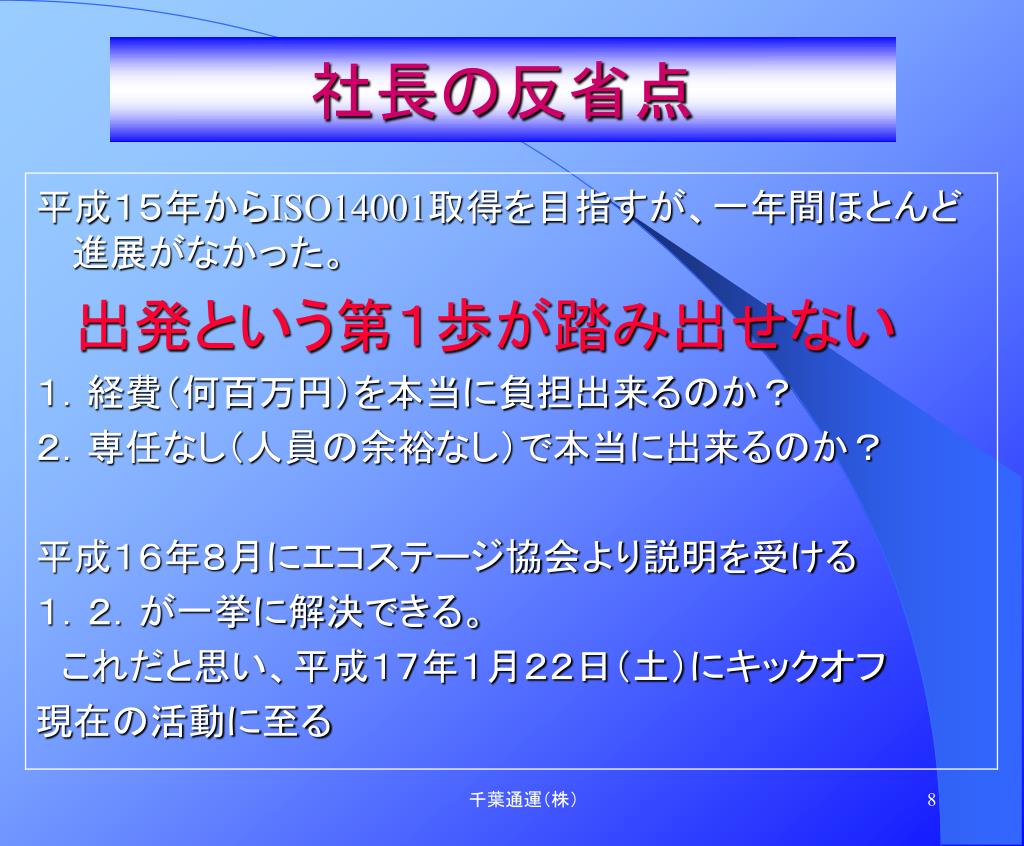 社長の反省点

平成１５年からISO14001取得を目指すが、一年間ほとんど進展がなかった。

出発という第1歩が踏み出せない

１．経費（何百万円）を本当に負担出来るのか？

２．専任なし（人員の余裕なし）で本当に出来るのか？

平成１６年８月にエコステージ協会より説明を受ける

１．２．が一挙に解決できる。

これだと思い、平成１７年１月２２日（土）にキックオフ

現在の活動に至る

千葉通運（株）

8